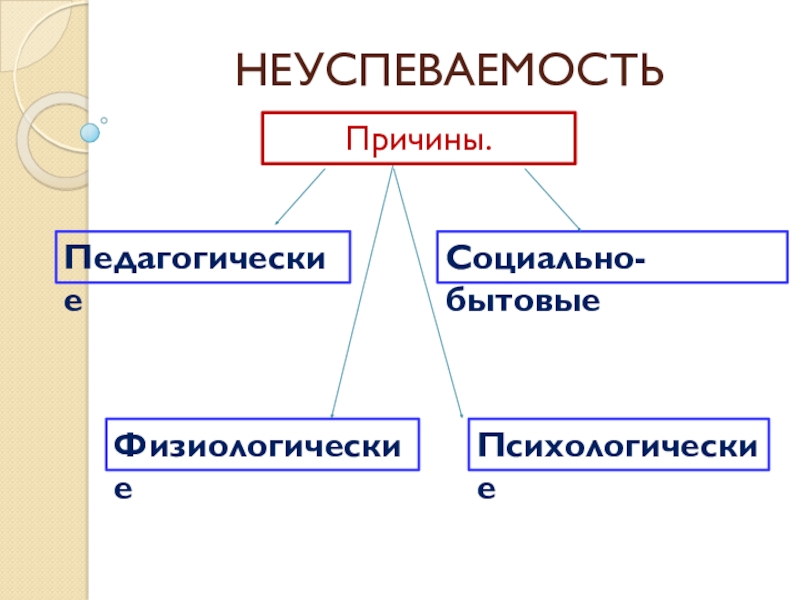 НЕУСПЕВАЕМОСТЬ

Причины.

Педагогические

Социально-бытовые

Физиологические

Психологические